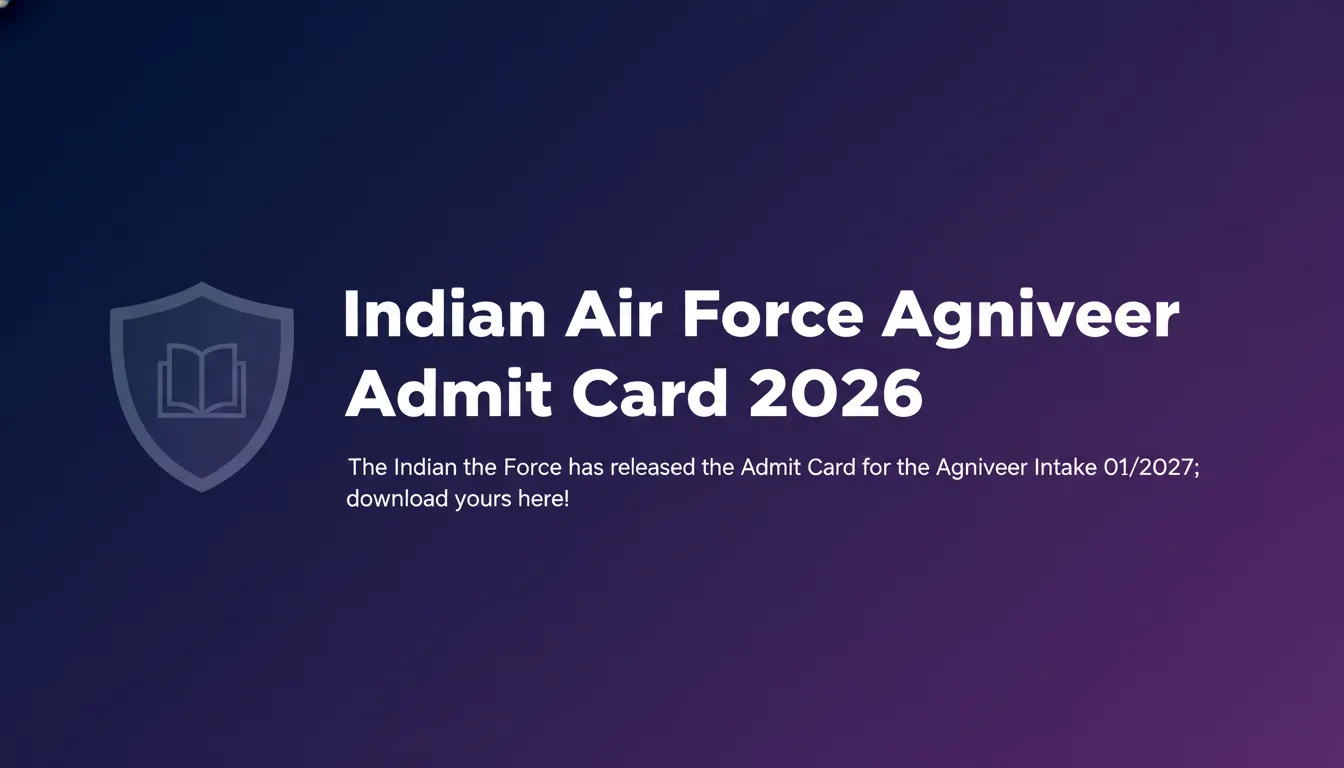 Indian Air Force Agniveer Admit Card 2026

The Indian the Force has released the Admit Card for the Agniveer Intake 01/2027; download yours here!